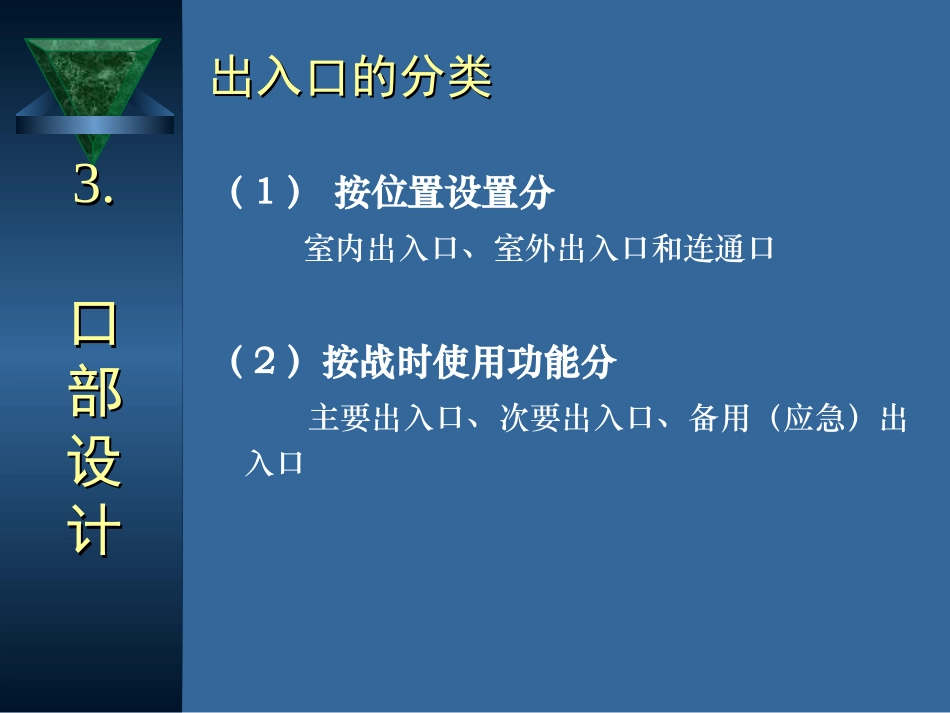 3.

口部设计

出入口的分类

（1） 按位置设置分

室内出入口、室外出入口和连通口

（2）按战时使用功能分

主要出入口、次要出入口、备用（应急）出入口